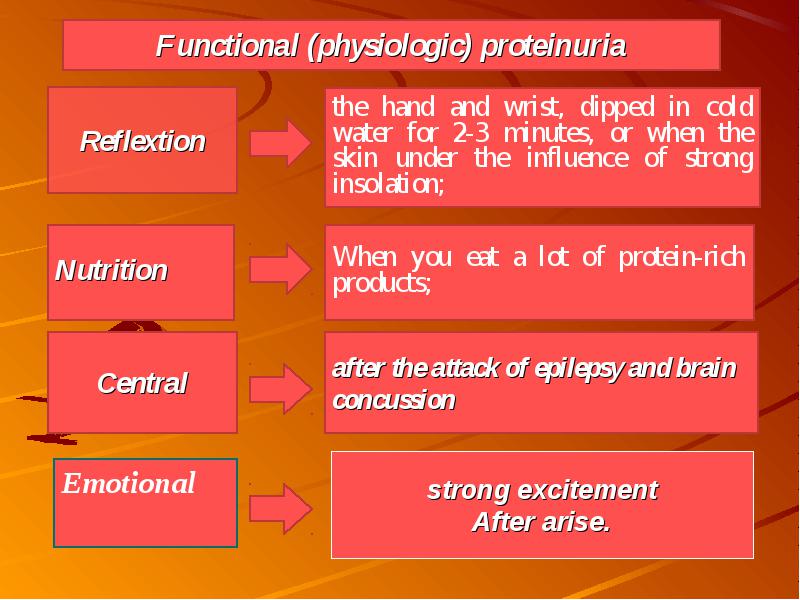 Functional (physiologic) proteinuria

Reflextion

the hand and wrist, dipped in cold water for 2-3 minutes, or when the skin under the influence of strong insolation;

Nutrition

When you eat a lot of protein-rich products;

Central

after the attack of epilepsy and brain concussion

Emotional

strong excitement
After arise.